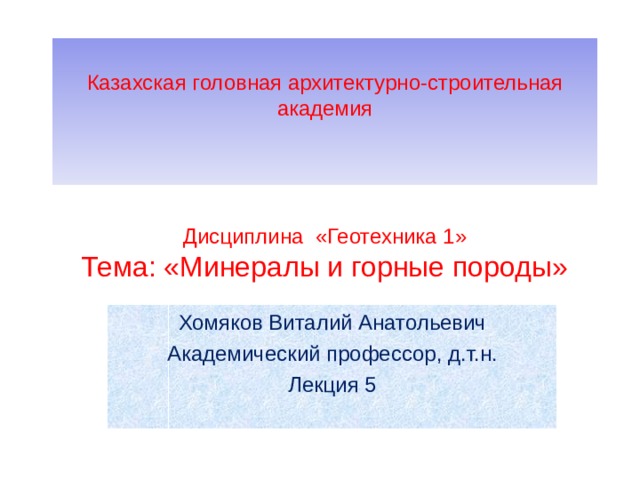 Казахская головная архитектурно-строительная академия

Дисциплина «Геотехника 1»
Тема: «Минералы и горные породы»

Хомяков Виталий Анатольевич
Академический профессор, д.т.н.
Лекция 5